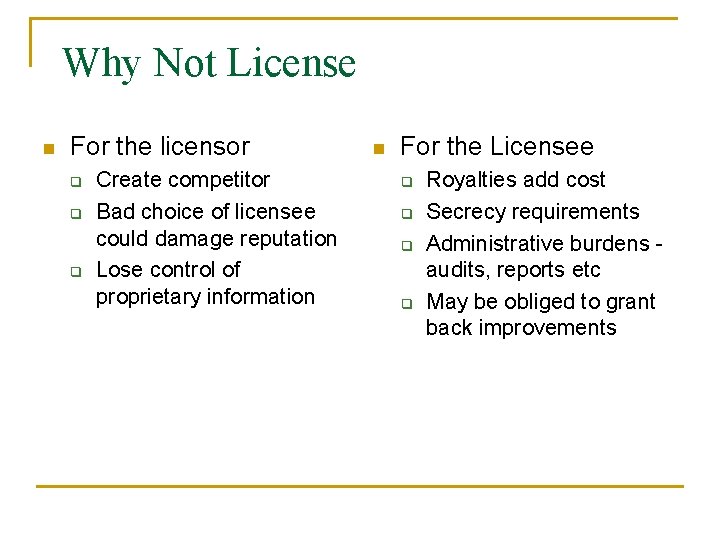 Why Not License

- For the licensor
  - Create competitor
  - Bad choice of licensee could damage reputation
  - Lose control of proprietary information

- For the Licensee
  - Royalties add cost
  - Secrecy requirements
  - Administrative burdens - audits, reports etc
  - May be obliged to grant back improvements